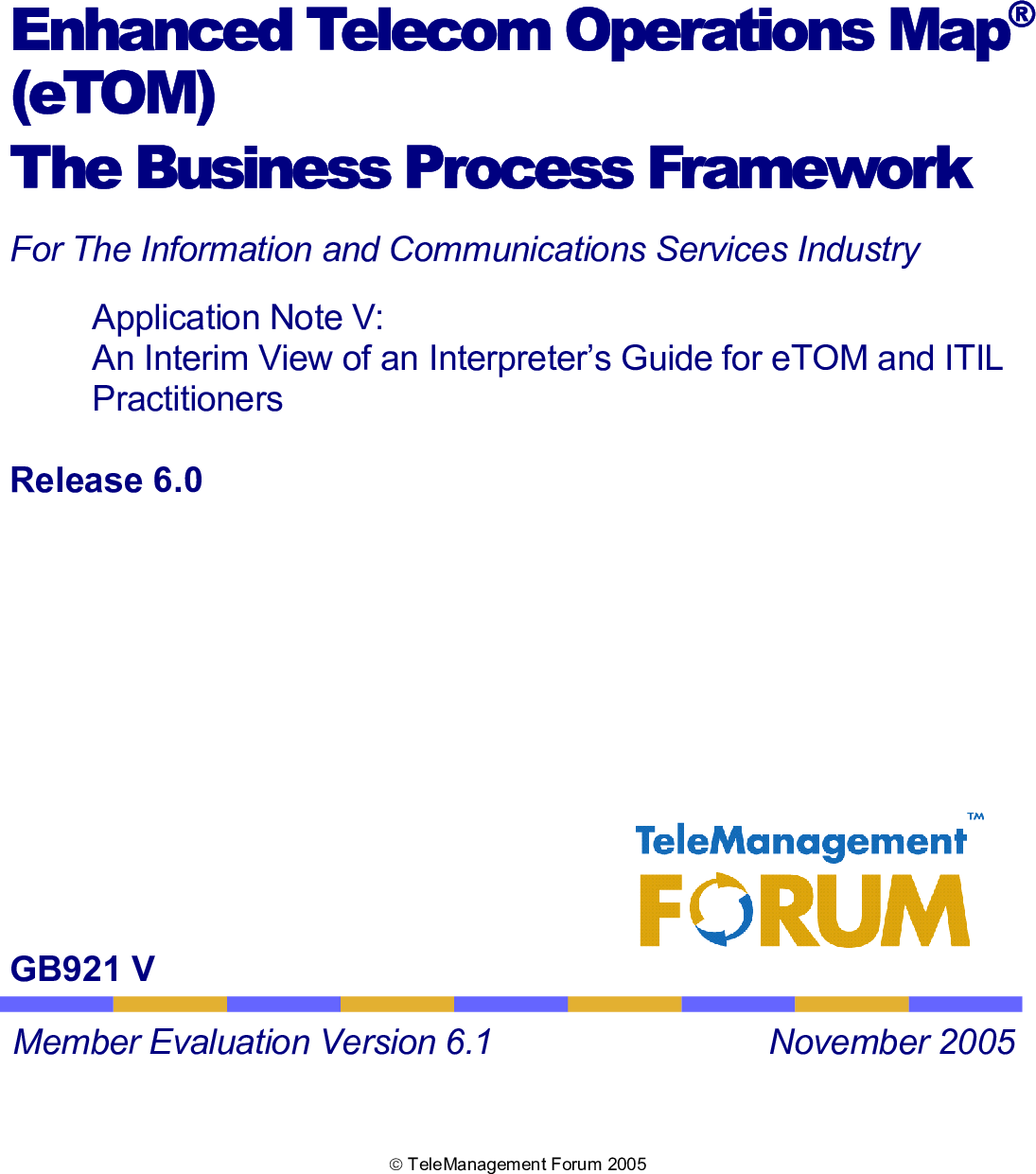 Enhanced Telecom Operations Map®
(eTOM)
The Business Process Framework

For The Information and Communications Services Industry

Application Note V:
An Interim View of an Interpreter's Guide for eTOM and ITIL Practitioners

Release 6.0

TeleManagement™
FORUM

GB921 V

Member Evaluation Version 6.1

November 2005

© TeleManagement Forum 2005